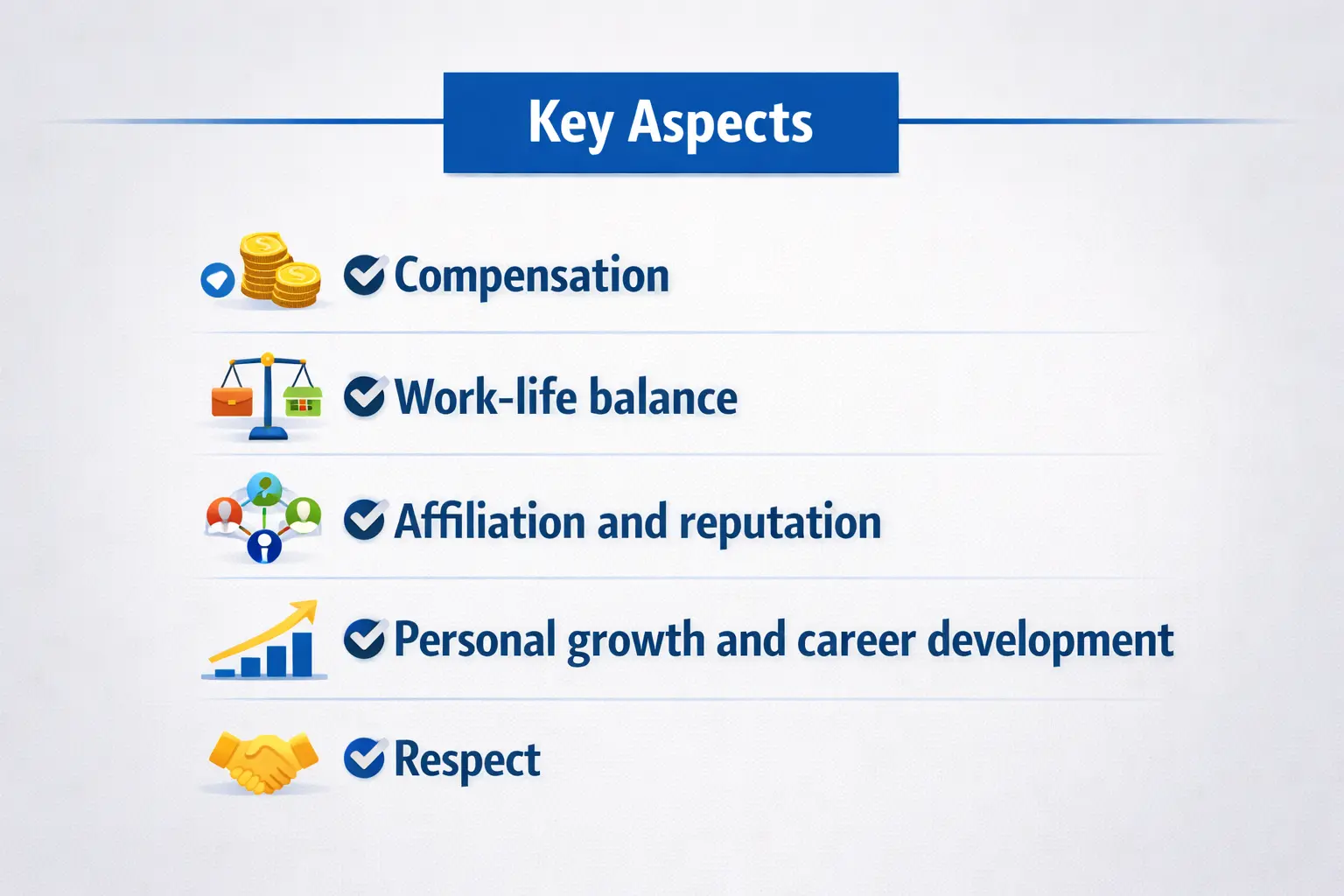 Key Aspects

Compensation

Work-life balance

Affiliation and reputation

Personal growth and career development

Respect